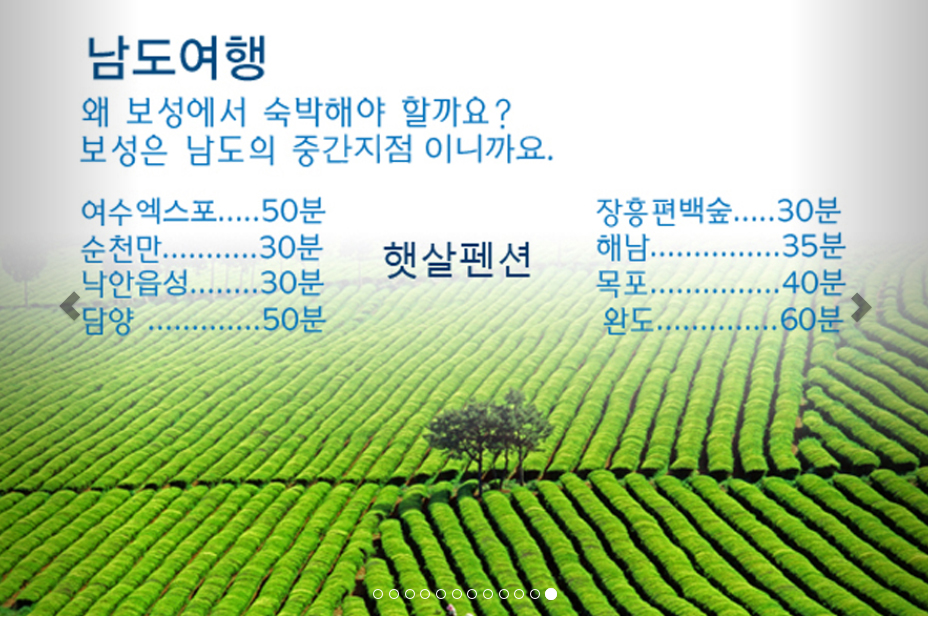 남도여행

왜 보성에서 숙박해야 할까요?
보성은 남도의 중간지점 이니까요.

여수엑스포.....50분
순천만...........30분
낙안읍성........30분
담양 .............50분

햇살펜션

장흥편백숲.....30분
해남...............35분
목포...............40분
완도..............60분